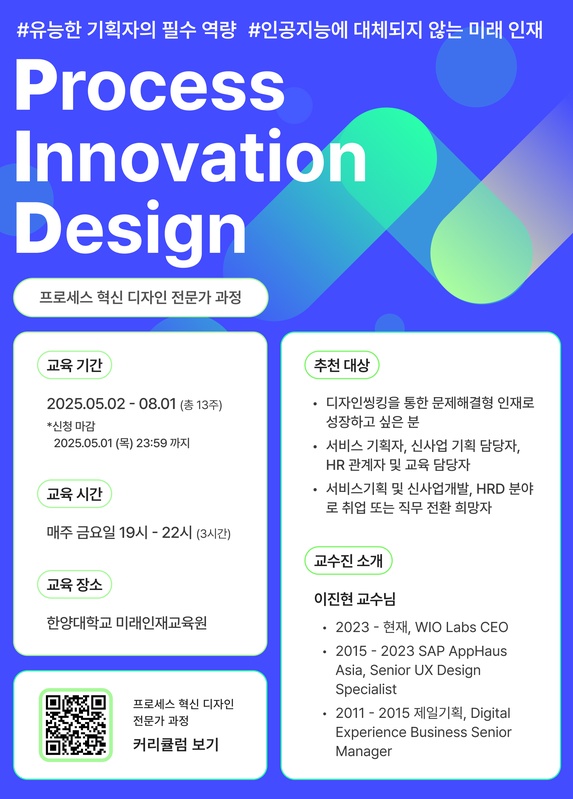 #유능한 기획자의 필수 역량 #인공지능에 대체되지 않는 미래 인재

Process Innovation Design

프로세스 혁신 디자인 전문가 과정

교육 기간

2025.05.02 - 08.01 (총 13주)

*신청 마감
2025.05.01 (목) 23:59 까지

교육 시간

매주 금요일 19시 - 22시 (3시간)

교육 장소

한양대학교 미래인재교육원

프로세스 혁신 디자인 전문가 과정

커리큘럼 보기

추천 대상

• 디자인씽킹을 통한 문제해결형 인재로 성장하고 싶은 분
• 서비스 기획자, 신사업 기획 담당자, HR 관계자 및 교육 담당자
• 서비스기획 및 신사업개발, HRD 분야로 취업 또는 직무 전환 희망자

교수진 소개

이진현 교수님

• 2023 - 현재, WIO Labs CEO
• 2015 - 2023 SAP AppHaus Asia, Senior UX Design Specialist
• 2011 - 2015 제일기획, Digital Experience Business Senior Manager